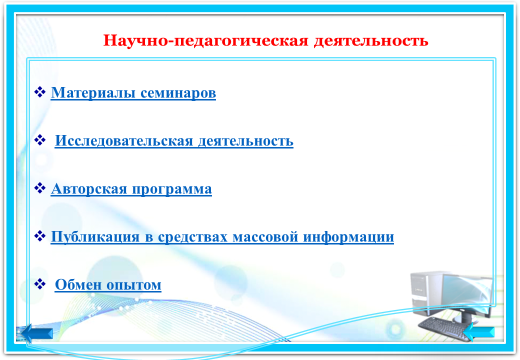 Научно-педагогическая деятельность

❖ Материалы семинаров

❖ Исследовательская деятельность

❖ Авторская программа

❖ Публикация в средствах массовой информации

❖ Обмен опытом